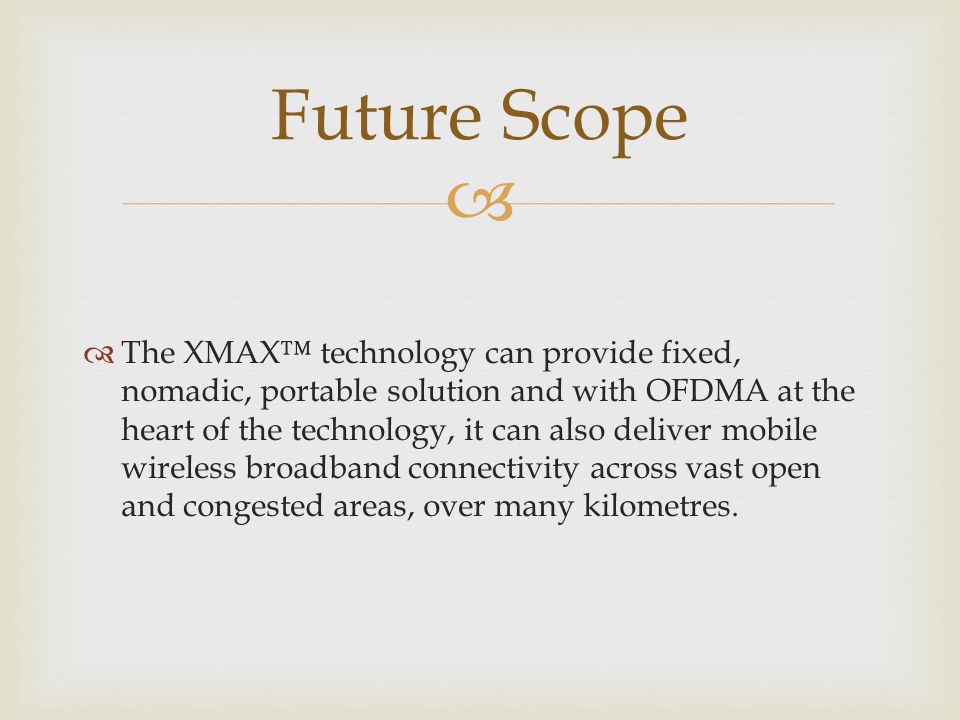 Future Scope

The XMAX™ technology can provide fixed, nomadic, portable solution and with OFDMA at the heart of the technology, it can also deliver mobile wireless broadband connectivity across vast open and congested areas, over many kilometres.